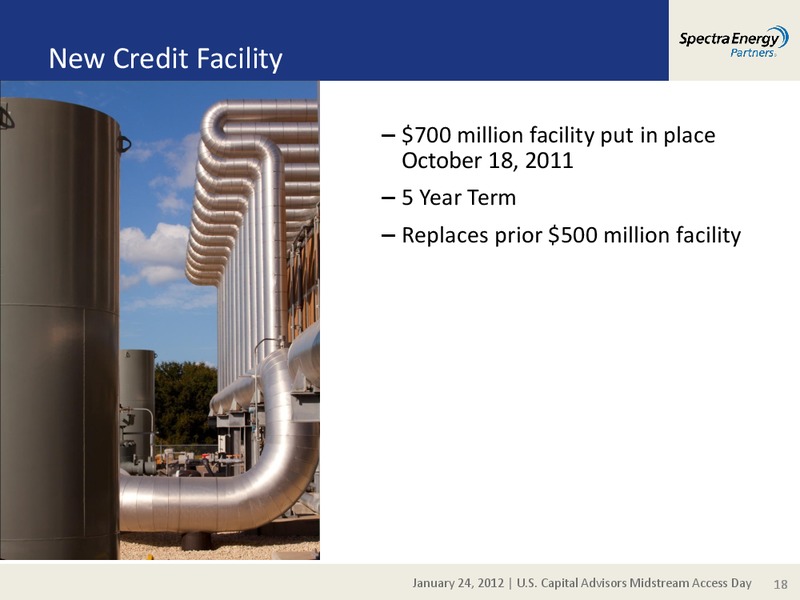 New Credit Facility

Spectra Energy Partners

– \$700 million facility put in place October 18, 2011

– 5 Year Term

– Replaces prior \$500 million facility

January 24, 2012 | U.S. Capital Advisors Midstream Access Day 18